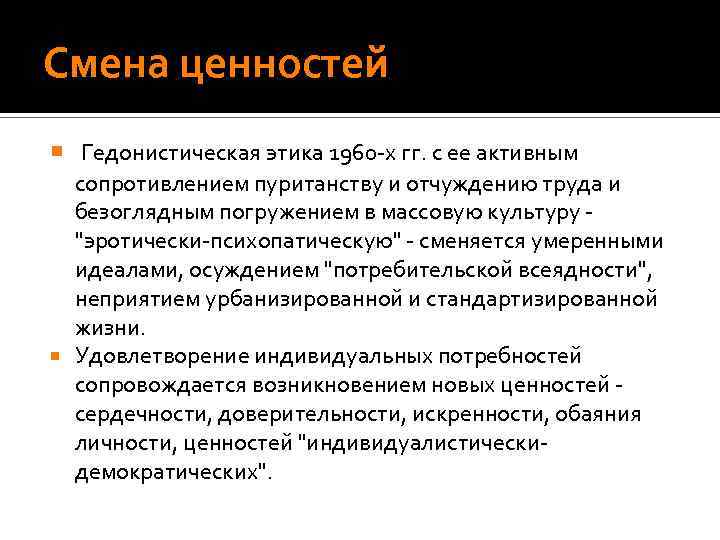 Смена ценностей

Гедонистическая этика 1960-х гг. с ее активным сопротивлением пуританству и отчуждению труда и безоглядным погружением в массовую культуру - "эротически-психопатическую" - сменяется умеренными идеалами, осуждением "потребительской всеядности", неприятием урбанизированной и стандартизированной жизни.

Удовлетворение индивидуальных потребностей сопровождается возникновением новых ценностей - сердечности, доверительности, искренности, обаяния личности, ценностей "индивидуалистически-демократических".